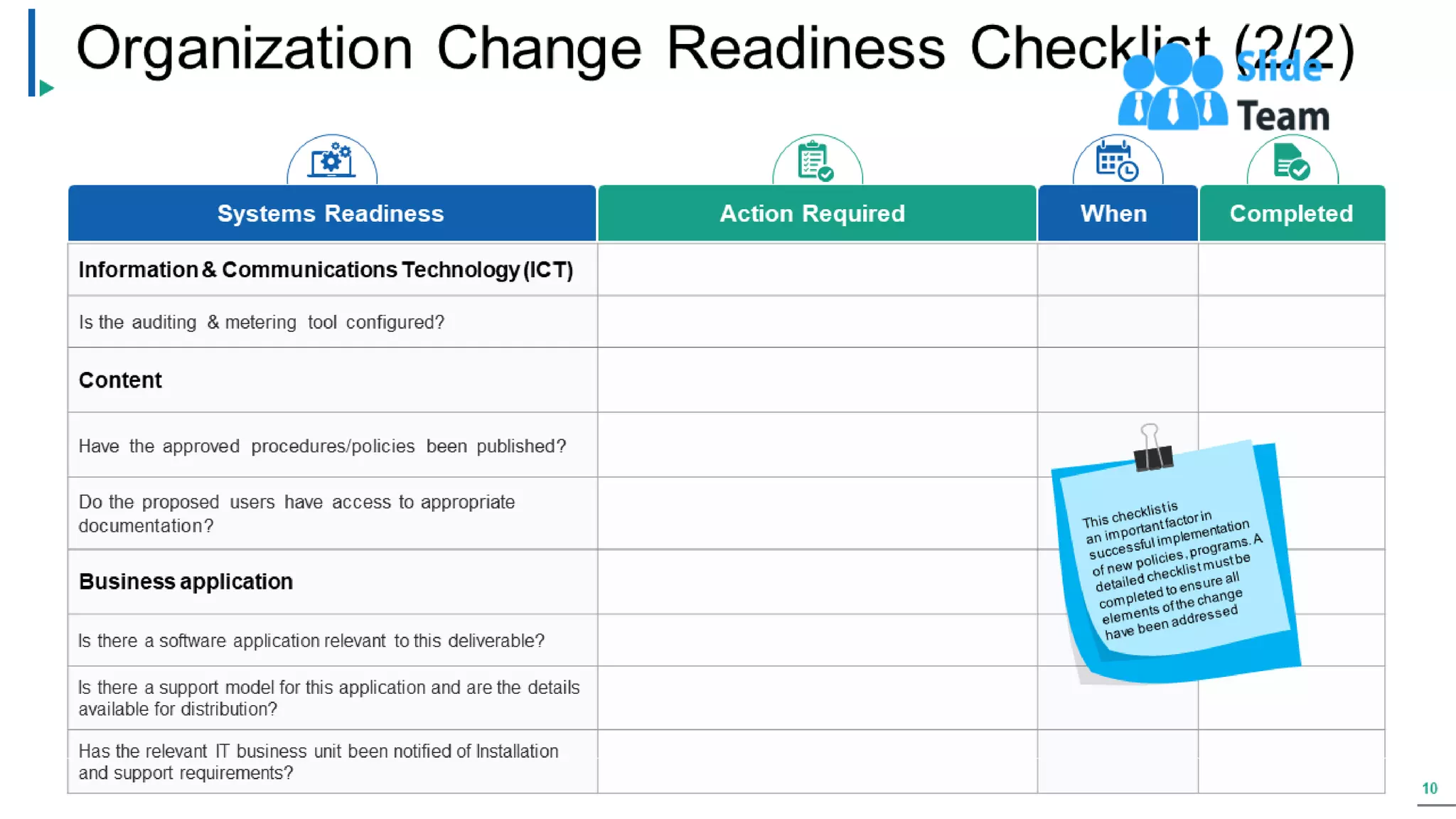 Organization Change Readiness Checklist (2/2)

Slide Team

| Systems Readiness | Action Required | When | Completed |
|---|---|---|---|
| Information & Communications Technology (ICT) | | | |
| Is the auditing & metering tool configured? | | | |
| Content | | | |
| Have the approved procedures/policies been published? | | | |
| Do the proposed users have access to appropriate documentation? | | | |
| Business application | | | |
| Is there a software application relevant to this deliverable? | | | |
| Is there a support model for this application and are the details available for distribution? | | | |
| Has the relevant IT business unit been notified of Installation and support requirements? | | | |

This checklist is an important factor in successful implementation of new policies, programs. A detailed checklist must be completed to ensure all elements of the change have been addressed

10